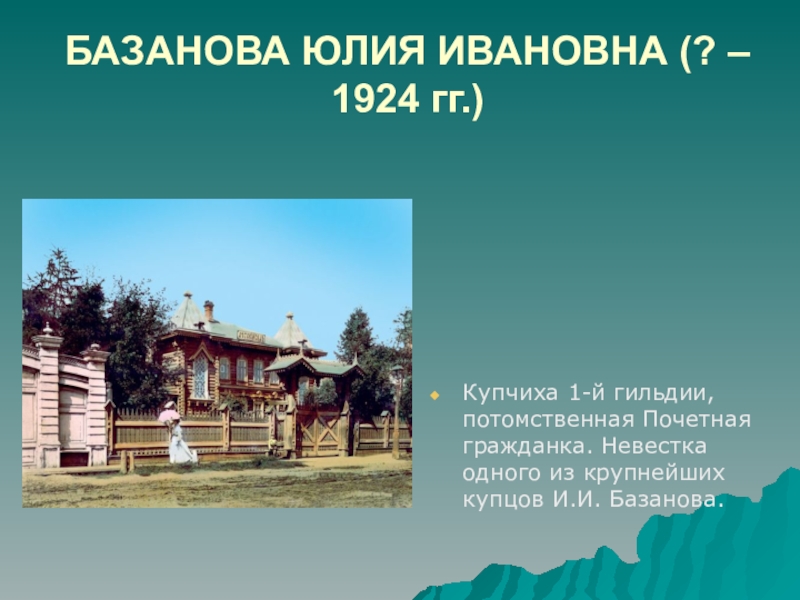 БАЗАНОВА ЮЛИЯ ИВАНОВНА (? – 1924 гг.)

Купчиха 1-й гильдии, потомственная Почетная гражданка. Невестка одного из крупнейших купцов И.И. Базанова.